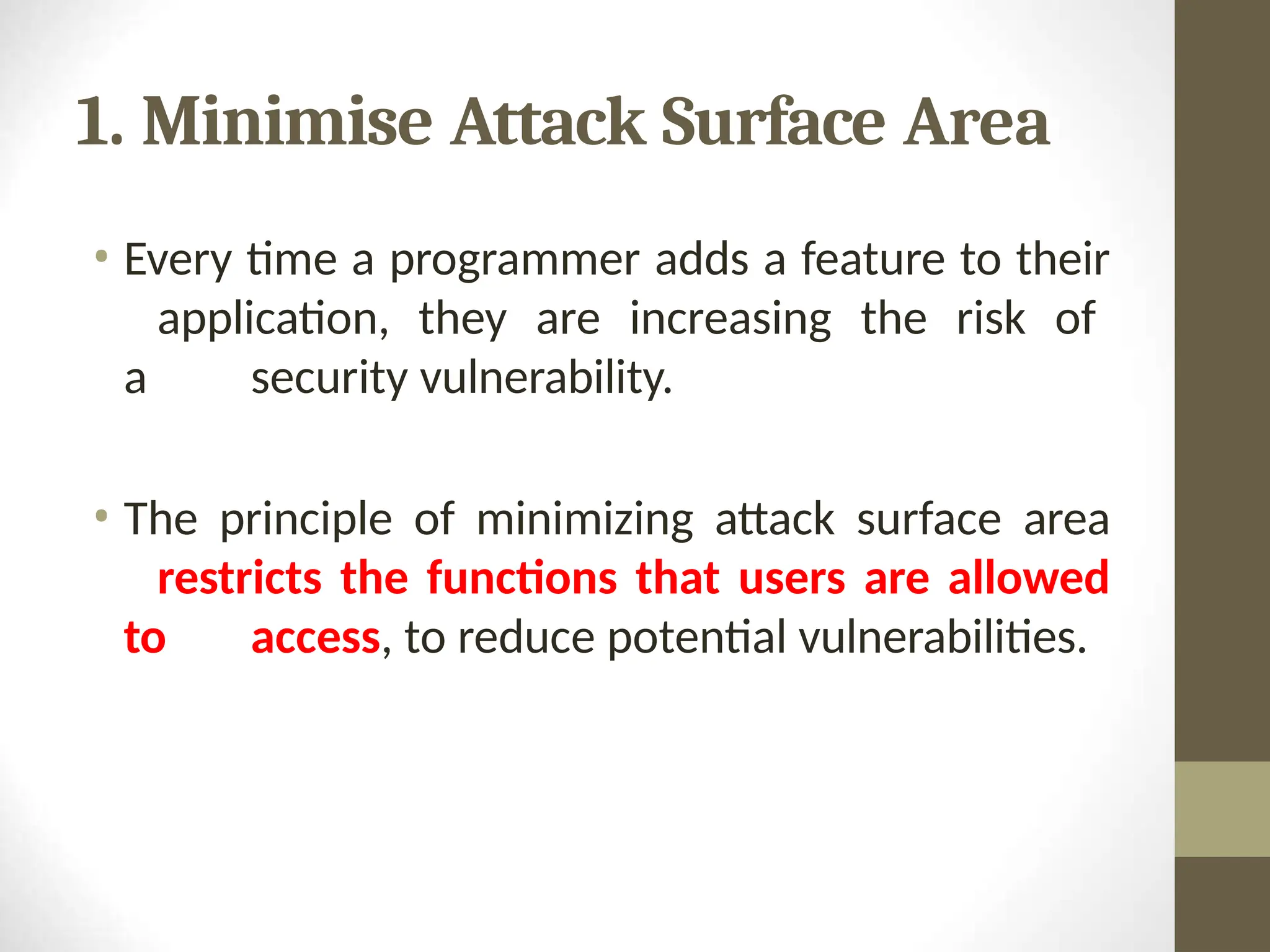 1. Minimise Attack Surface Area

• Every time a programmer adds a feature to their application, they are increasing the risk of a security vulnerability.

• The principle of minimizing attack surface area restricts the functions that users are allowed to access, to reduce potential vulnerabilities.